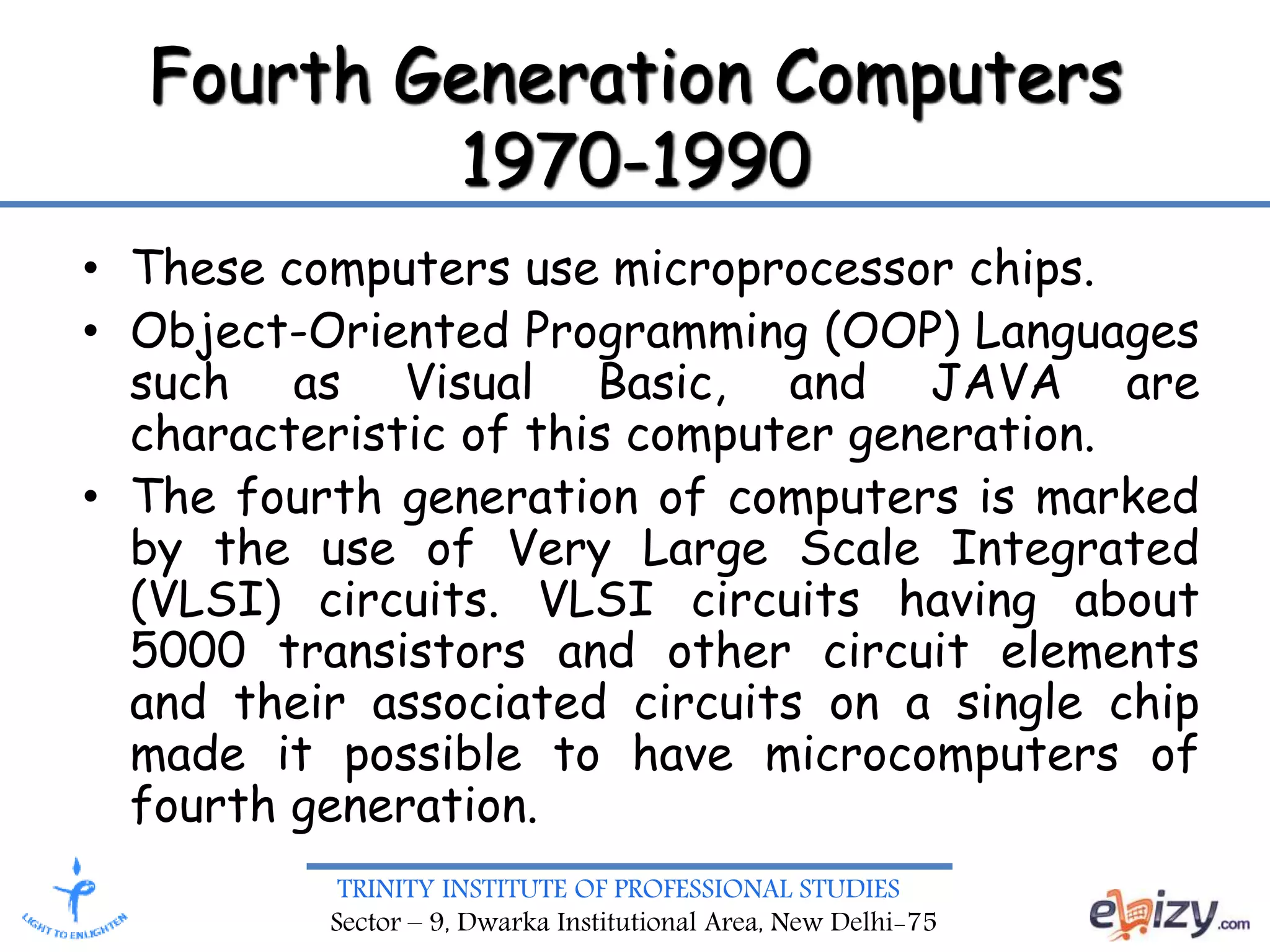 Fourth Generation Computers 1970-1990

• These computers use microprocessor chips.
• Object-Oriented Programming (OOP) Languages such as Visual Basic, and JAVA are characteristic of this computer generation.
• The fourth generation of computers is marked by the use of Very Large Scale Integrated (VLSI) circuits. VLSI circuits having about 5000 transistors and other circuit elements and their associated circuits on a single chip made it possible to have microcomputers of fourth generation.

LIGHT TO ENLIGHTEN

TRINITY INSTITUTE OF PROFESSIONAL STUDIES
Sector – 9, Dwarka Institutional Area, New Delhi-75

ebizy.com